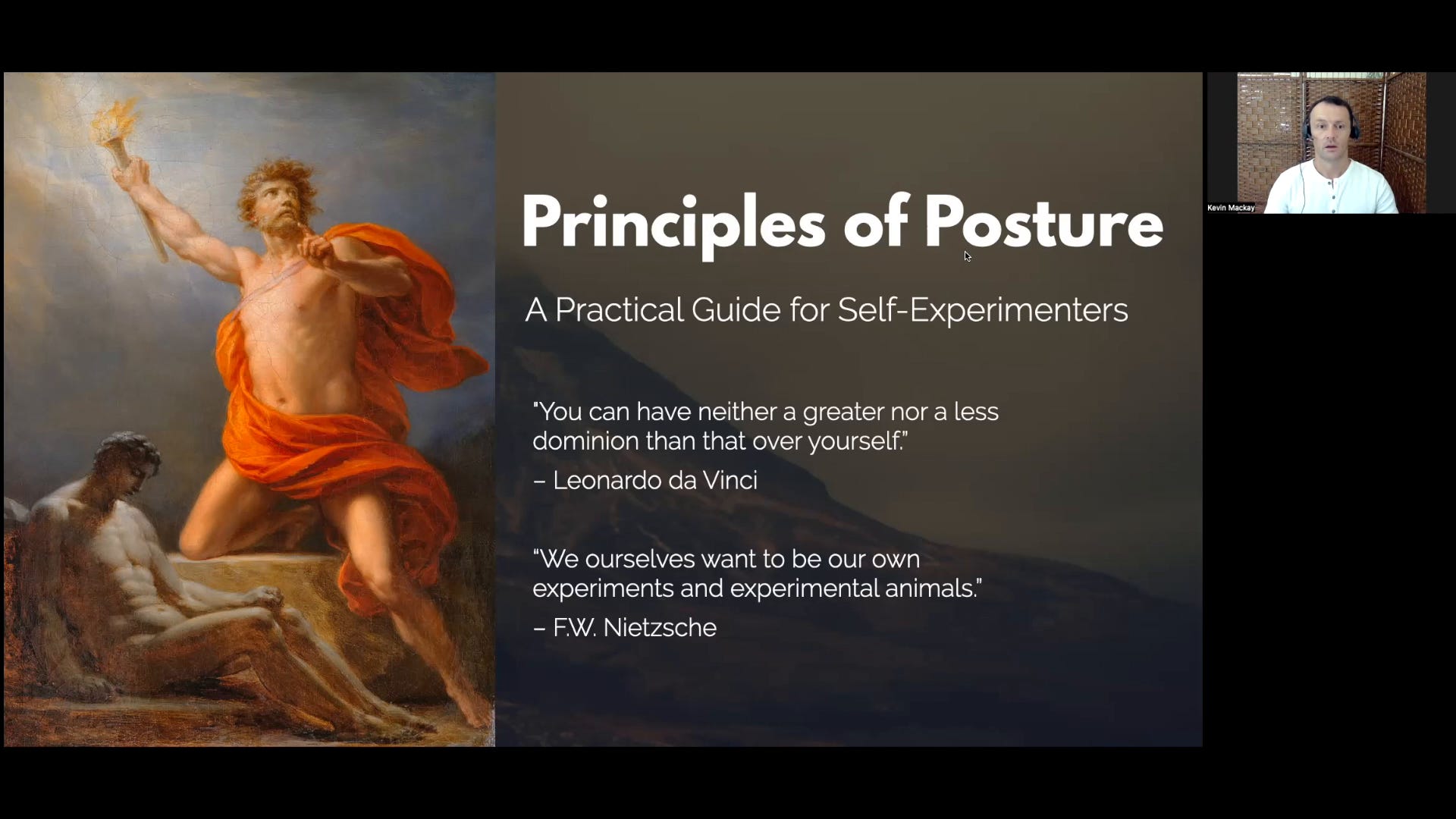 Principles of Posture

A Practical Guide for Self-Experimenters

"You can have neither a greater nor a less dominion than that over yourself."

– Leonardo da Vinci

"We ourselves want to be our own experiments and experimental animals."

– F.W. Nietzsche

Kevin Mackay